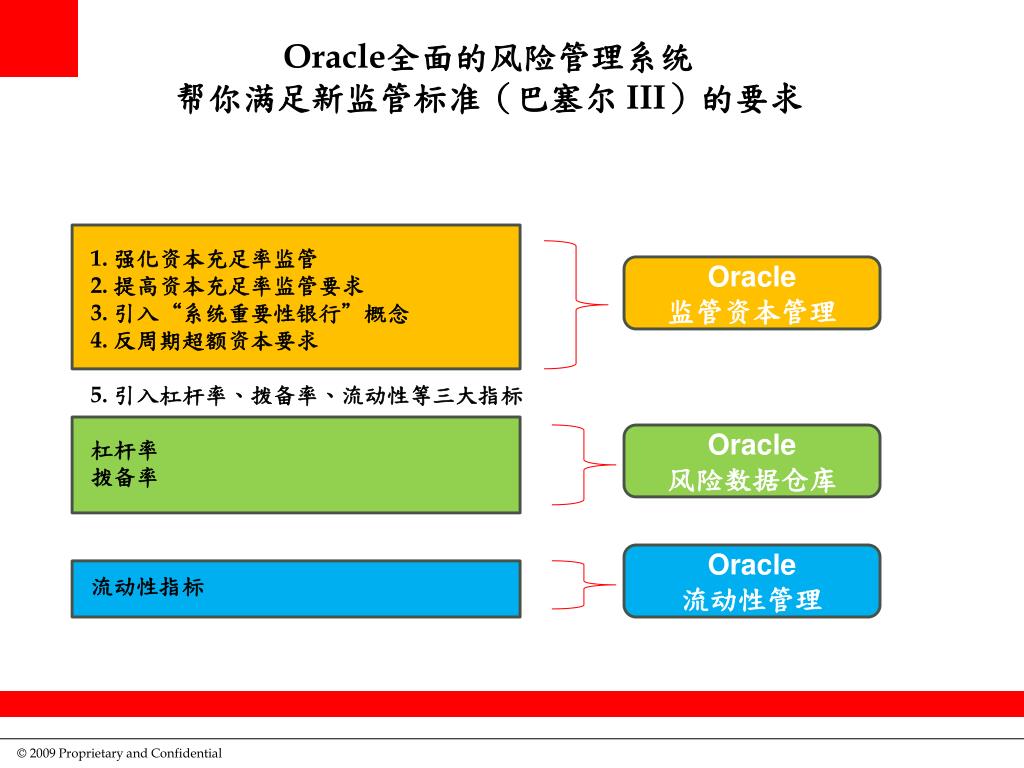 Oracle全面的风险管理系统
帮你满足新监管标准（巴塞尔 III）的要求

1. 强化资本充足率监管
2. 提高资本充足率监管要求
3. 引入“系统重要性银行”概念
4. 反周期超额资本要求

Oracle
监管资本管理

5. 引入杠杆率、拨备率、流动性等三大指标

杠杆率
拨备率

Oracle
风险数据仓库

流动性指标

Oracle
流动性管理

© 2009 Proprietary and Confidential